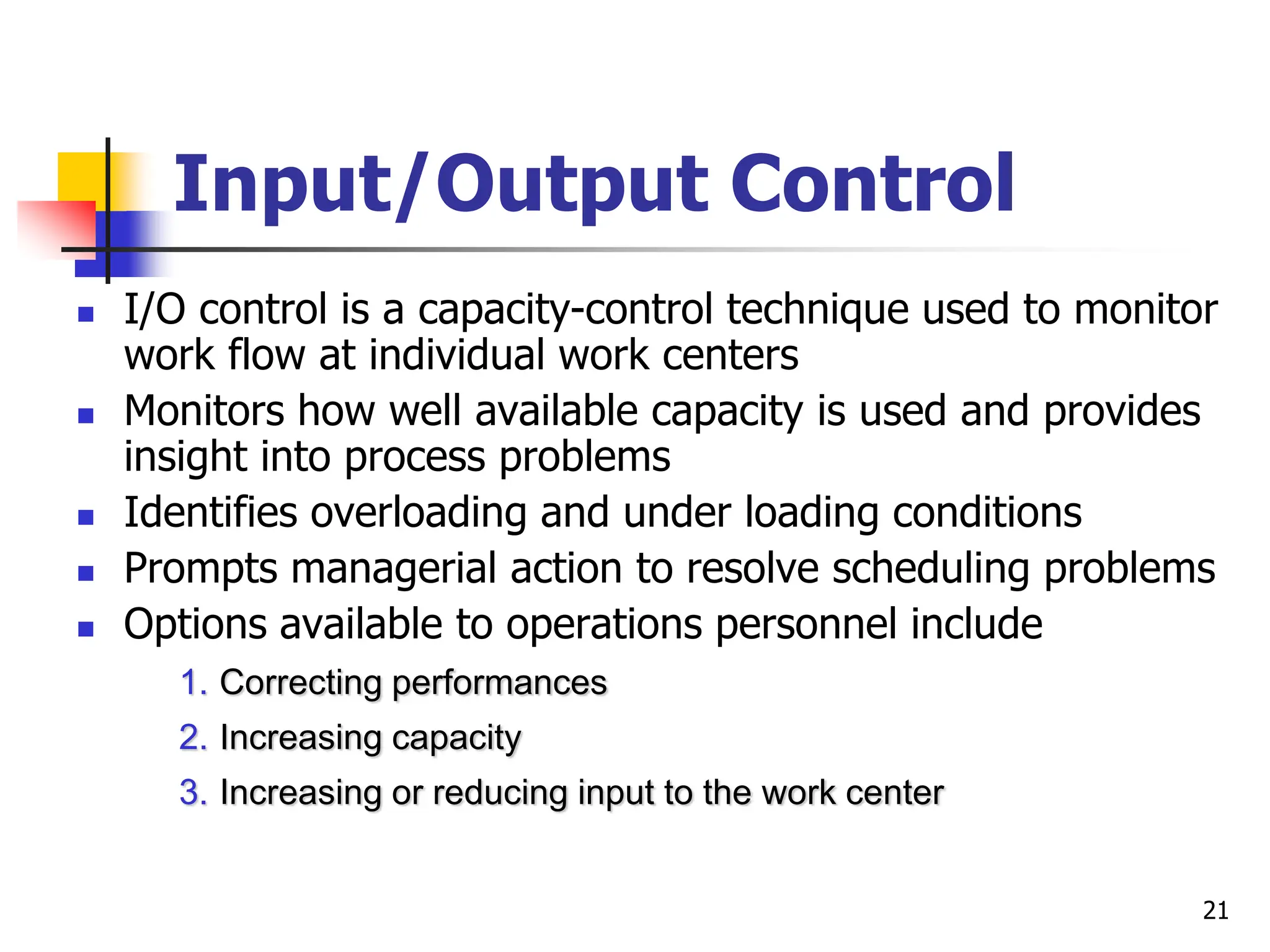 Input/Output Control

- I/O control is a capacity-control technique used to monitor work flow at individual work centers
- Monitors how well available capacity is used and provides insight into process problems
- Identifies overloading and under loading conditions
- Prompts managerial action to resolve scheduling problems
- Options available to operations personnel include
  1. Correcting performances
  2. Increasing capacity
  3. Increasing or reducing input to the work center

21